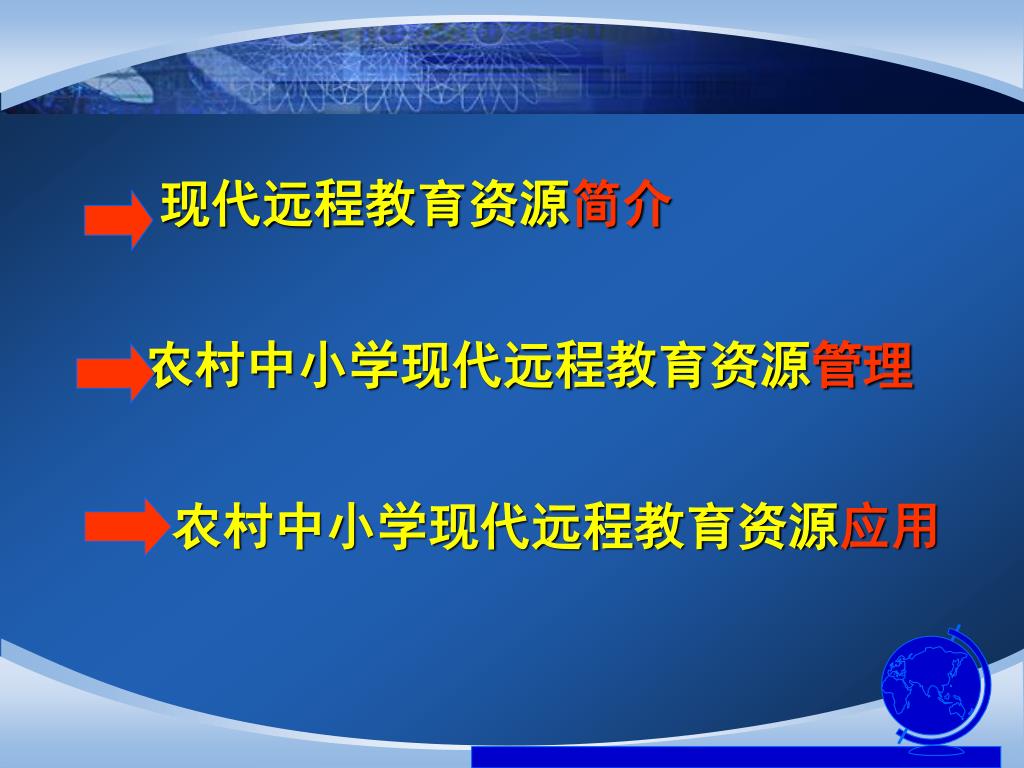 现代远程教育资源简介

农村中小学现代远程教育资源管理

农村中小学现代远程教育资源应用